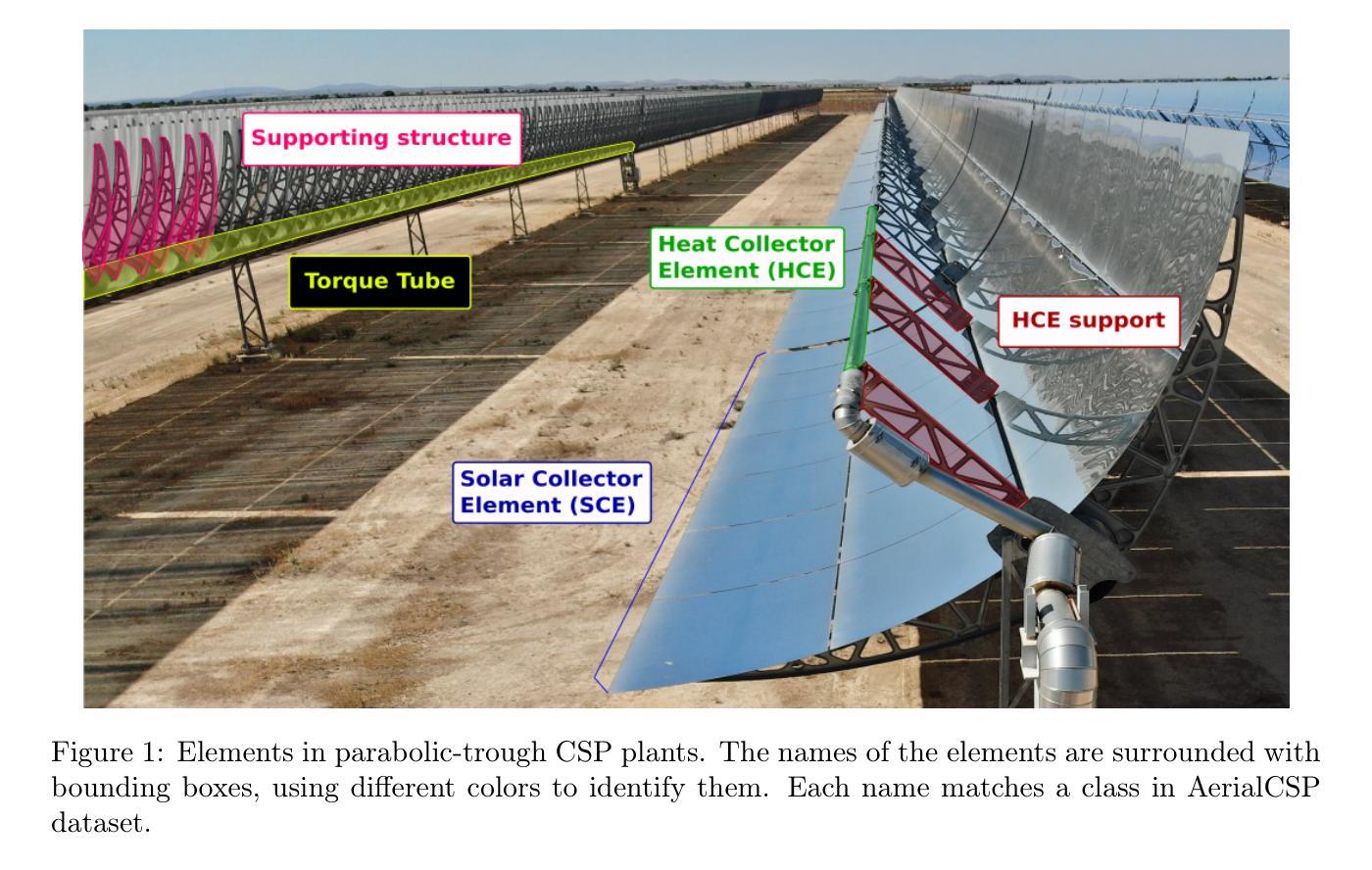 Supporting structure

Torque Tube

Heat Collector Element (HCE)

HCE support

Solar Collector Element (SCE)

Figure 1: Elements in parabolic-trough CSP plants. The names of the elements are surrounded with bounding boxes, using different colors to identify them. Each name matches a class in AerialCSP dataset.